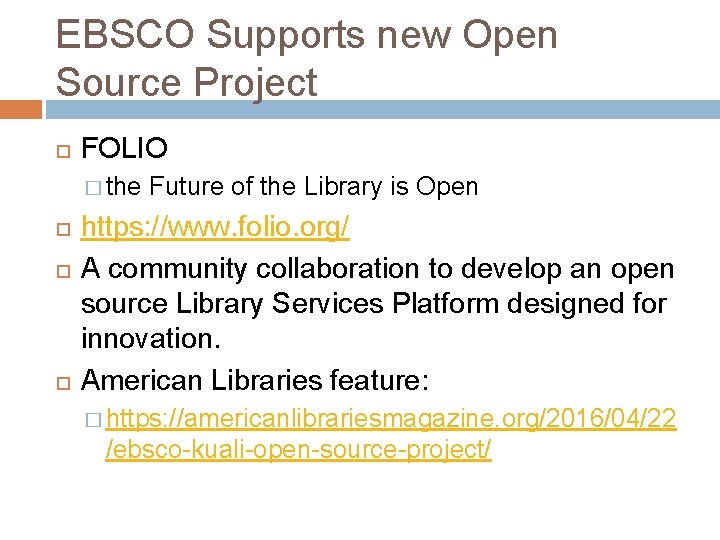 EBSCO Supports new Open Source Project

FOLIO

the Future of the Library is Open

https://www.folio.org/

A community collaboration to develop an open source Library Services Platform designed for innovation.

American Libraries feature:

https://americanlibrariesmagazine.org/2016/04/22/ebsco-kuali-open-source-project/